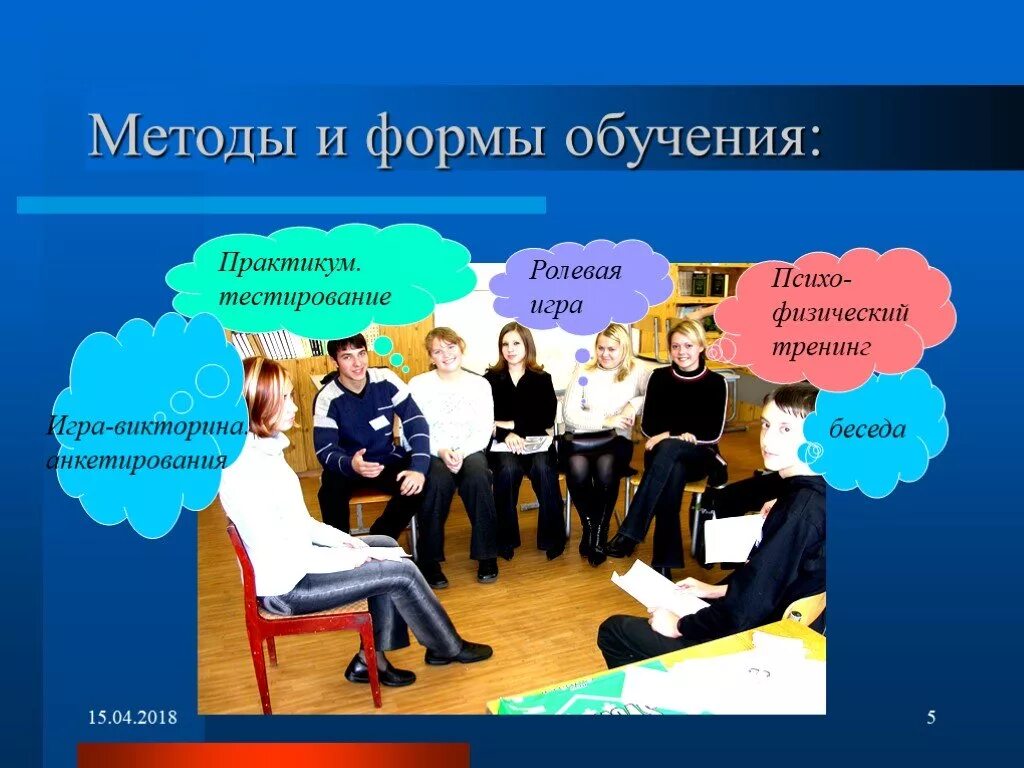 Методы и формы обучения:

Практикум. тестирование

Ролевая игра

Психо-физический тренинг

Игра-викторина, анкетирования

беседа

15.04.2018

5